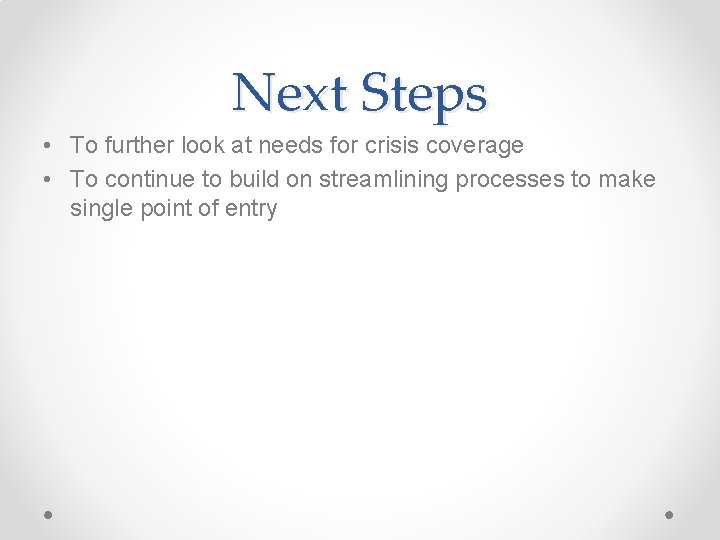 Next Steps

• To further look at needs for crisis coverage
• To continue to build on streamlining processes to make single point of entry